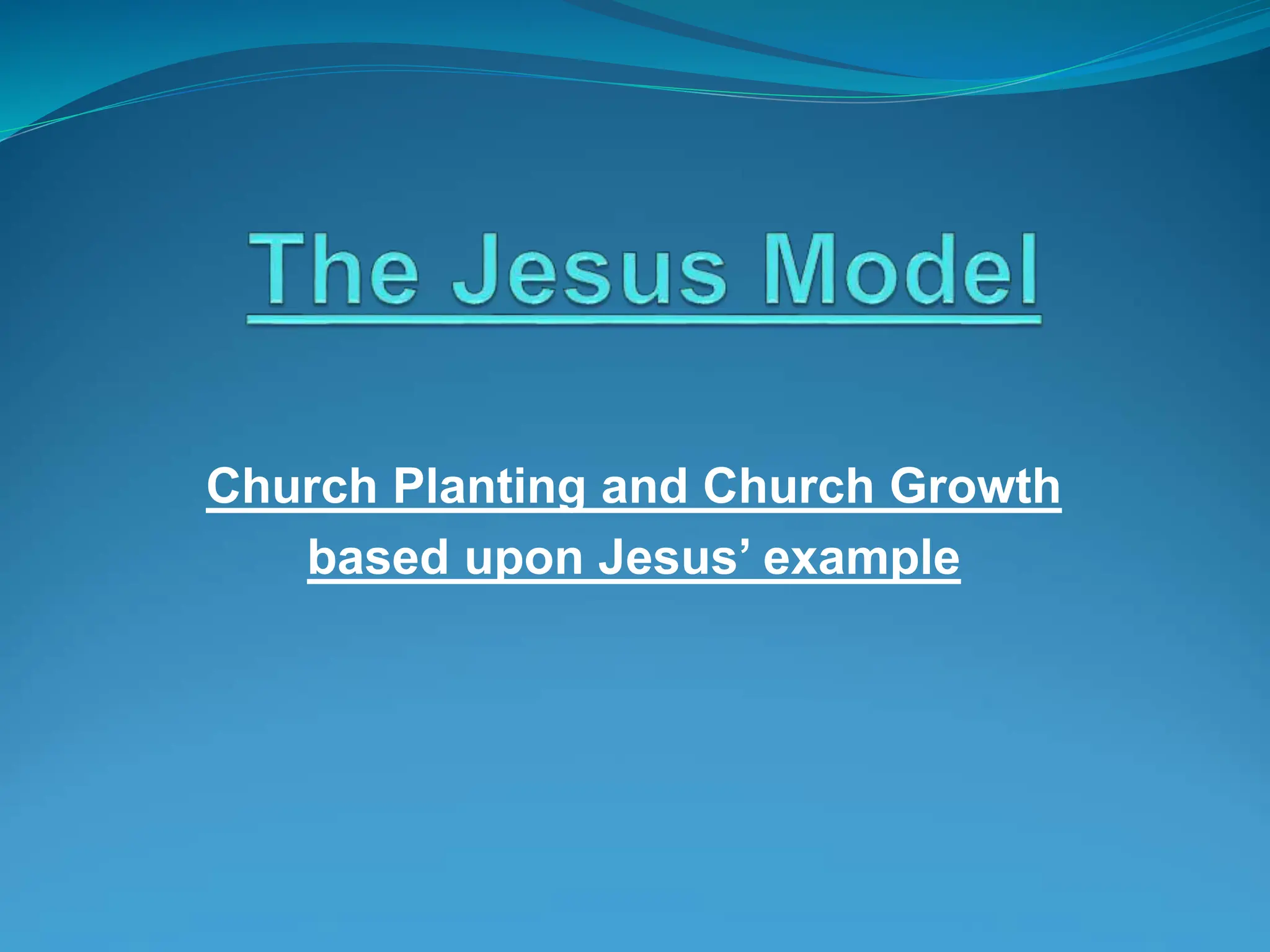 The Jesus Model

Church Planting and Church Growth based upon Jesus’ example